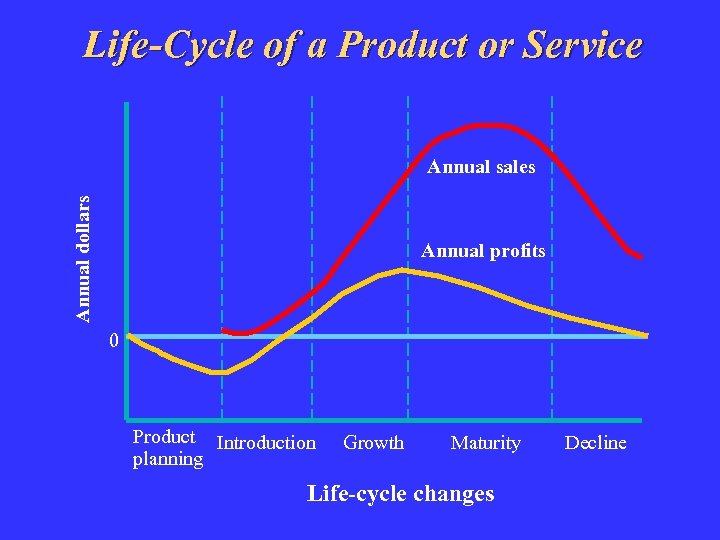 Life-Cycle of a Product or Service

Annual dollars

0

Annual sales

Annual profits

Product planning

Introduction

Growth

Maturity

Decline

Life-cycle changes